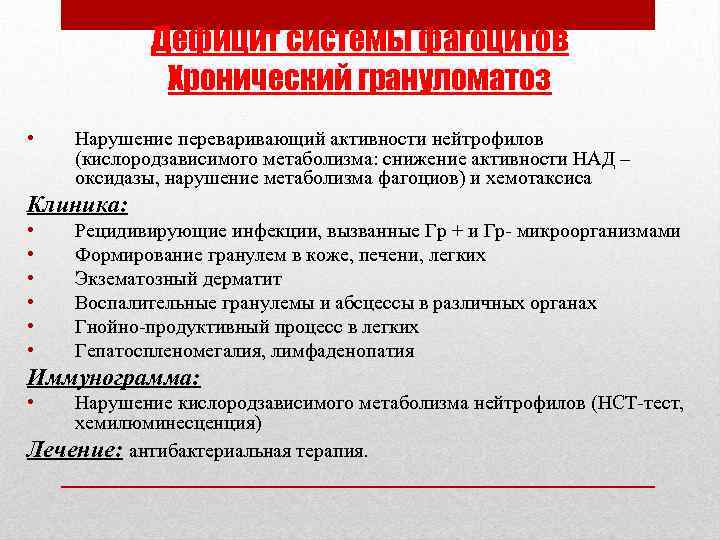 Дефицит системы фагоцитов
Хронический грануломатоз

• Нарушение переваривающий активности нейтрофилов (кислородзависимого метаболизма: снижение активности НАД – оксидазы, нарушение метаболизма фагоциов) и хемотаксиса

Клиника:
• Рецидивирующие инфекции, вызванные Гр + и Гр- микроорганизмами
• Формирование гранулем в коже, печени, легких
• Экзематозный дерматит
• Воспалительные гранулемы и абсцессы в различных органах
• Гнойно-продуктивный процесс в легких
• Гепатоспленомегалия, лимфаденопатия

Иммунограмма:
• Нарушение кислородзависимого метаболизма нейтрофилов (НСТ-тест, хемилюминесценция)

Лечение: антибактериальная терапия.